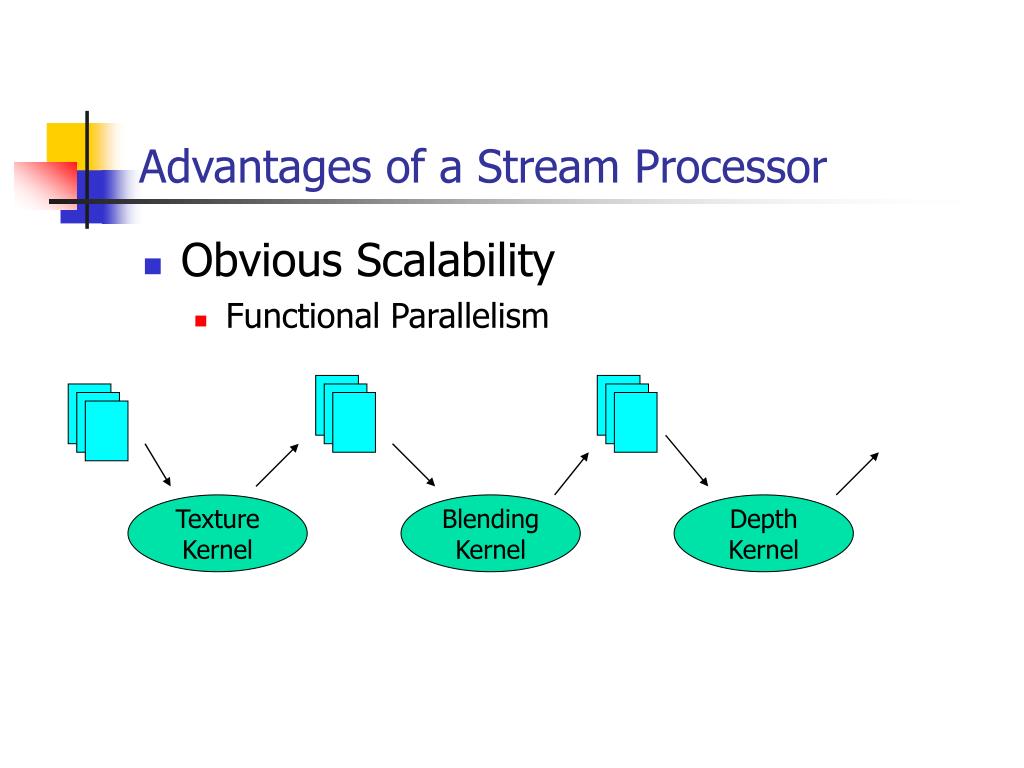 Advantages of a Stream Processor

Obvious Scalability

Functional Parallelism

Texture Kernel

Blending Kernel

Depth Kernel